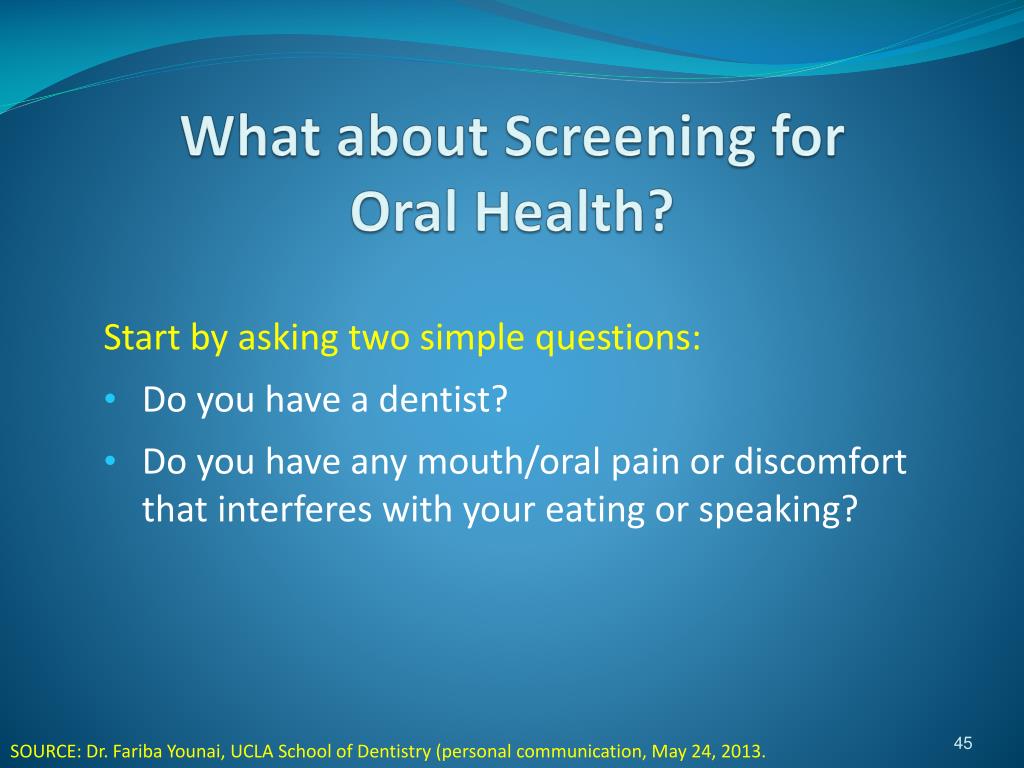 What about Screening for Oral Health?

Start by asking two simple questions:

• Do you have a dentist?

• Do you have any mouth/oral pain or discomfort that interferes with your eating or speaking?

SOURCE: Dr. Fariba Younai, UCLA School of Dentistry (personal communication, May 24, 2013.

45